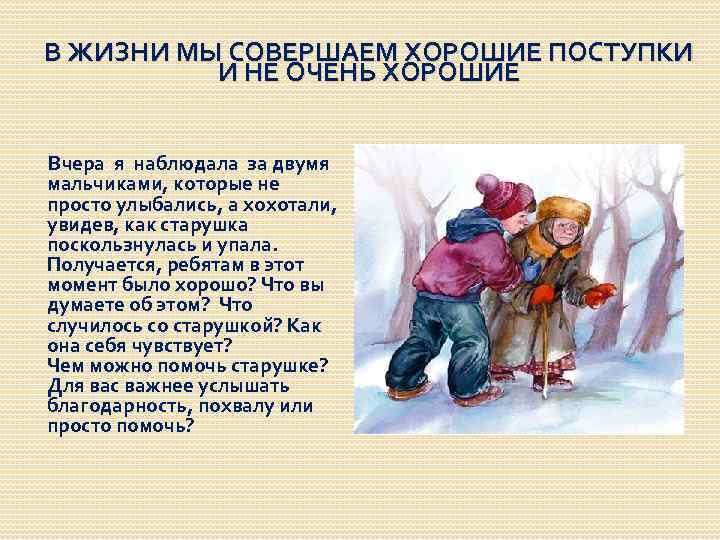 В ЖИЗНИ МЫ СОВЕРШАЕМ ХОРОШИЕ ПОСТУПКИ И НЕ ОЧЕНЬ ХОРОШИЕ

Вчера я наблюдала за двумя мальчиками, которые не просто улыбались, а хохотали, увидев, как старушка поскользнулась и упала. Получается, ребятам в этот момент было хорошо? Что вы думаете об этом? Что случилось со старушкой? Как она себя чувствует?
Чем можно помочь старушке? Для вас важнее услышать благодарность, похвалу или просто помочь?